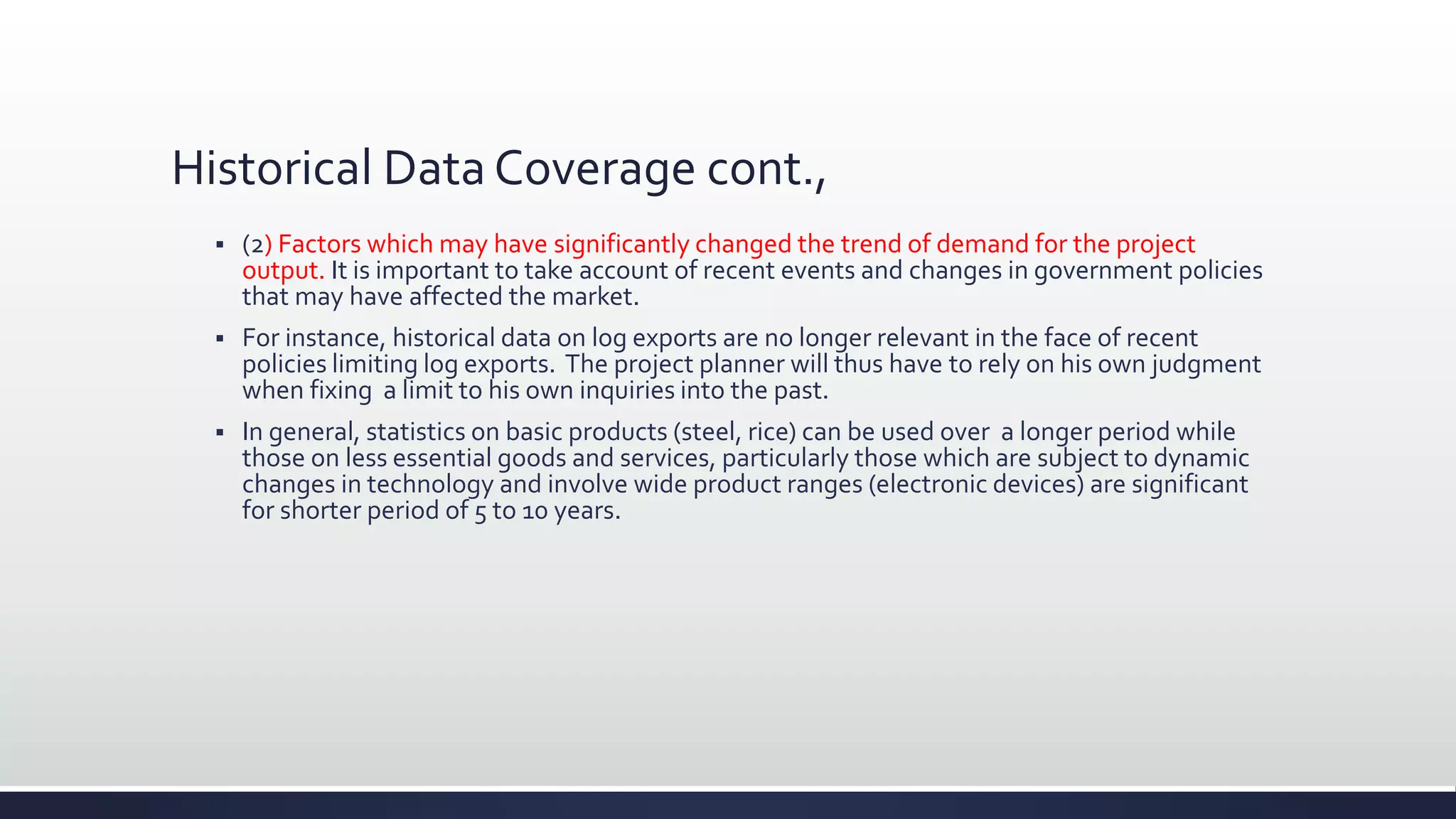 Historical Data Coverage cont.,

▪ (2) Factors which may have significantly changed the trend of demand for the project output. It is important to take account of recent events and changes in government policies that may have affected the market.

▪ For instance, historical data on log exports are no longer relevant in the face of recent policies limiting log exports. The project planner will thus have to rely on his own judgment when fixing a limit to his own inquiries into the past.

▪ In general, statistics on basic products (steel, rice) can be used over a longer period while those on less essential goods and services, particularly those which are subject to dynamic changes in technology and involve wide product ranges (electronic devices) are significant for shorter period of 5 to 10 years.